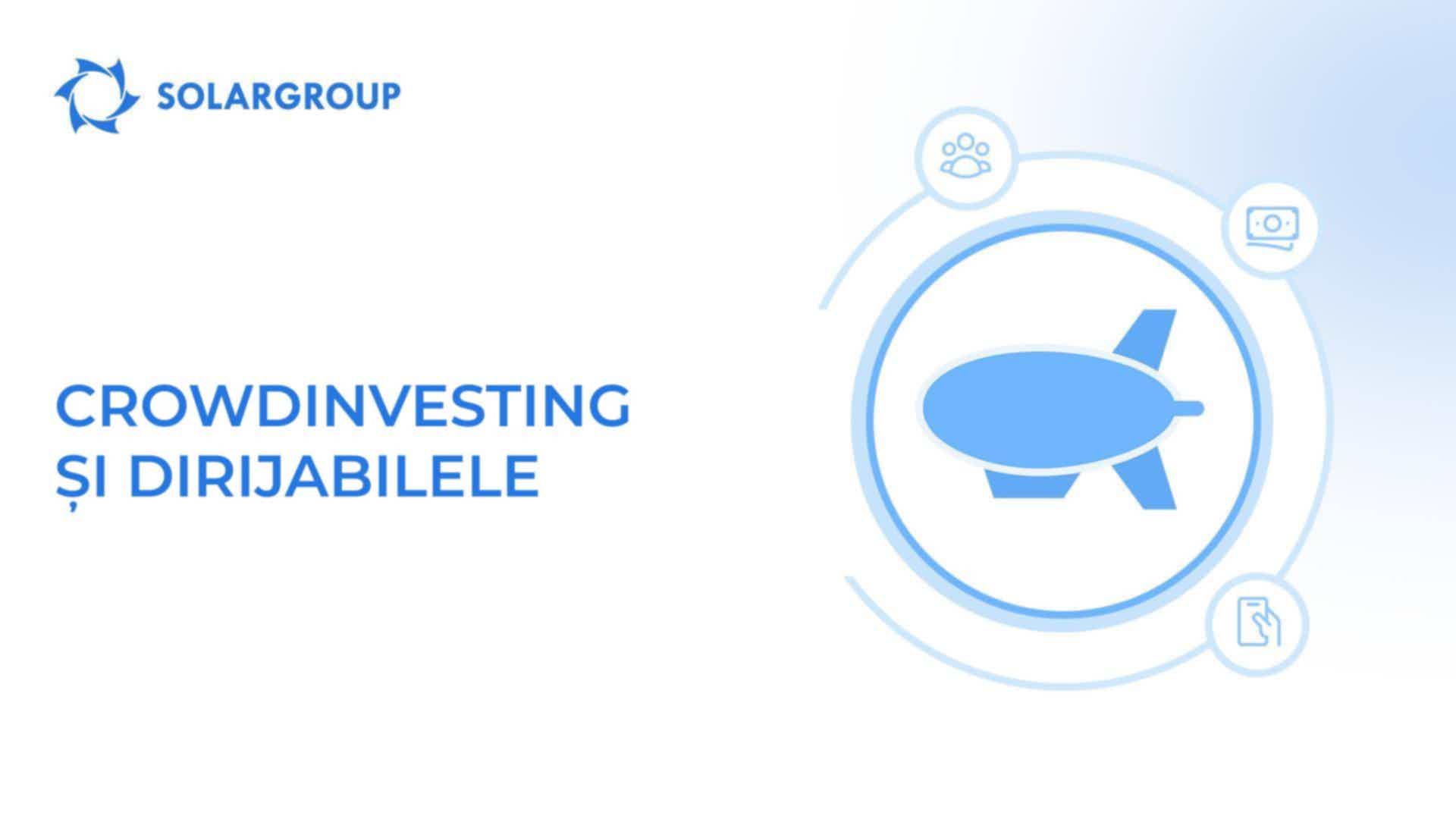 SOLARGROUP

CROWDINVESTING
ȘI DIRIJABILELE